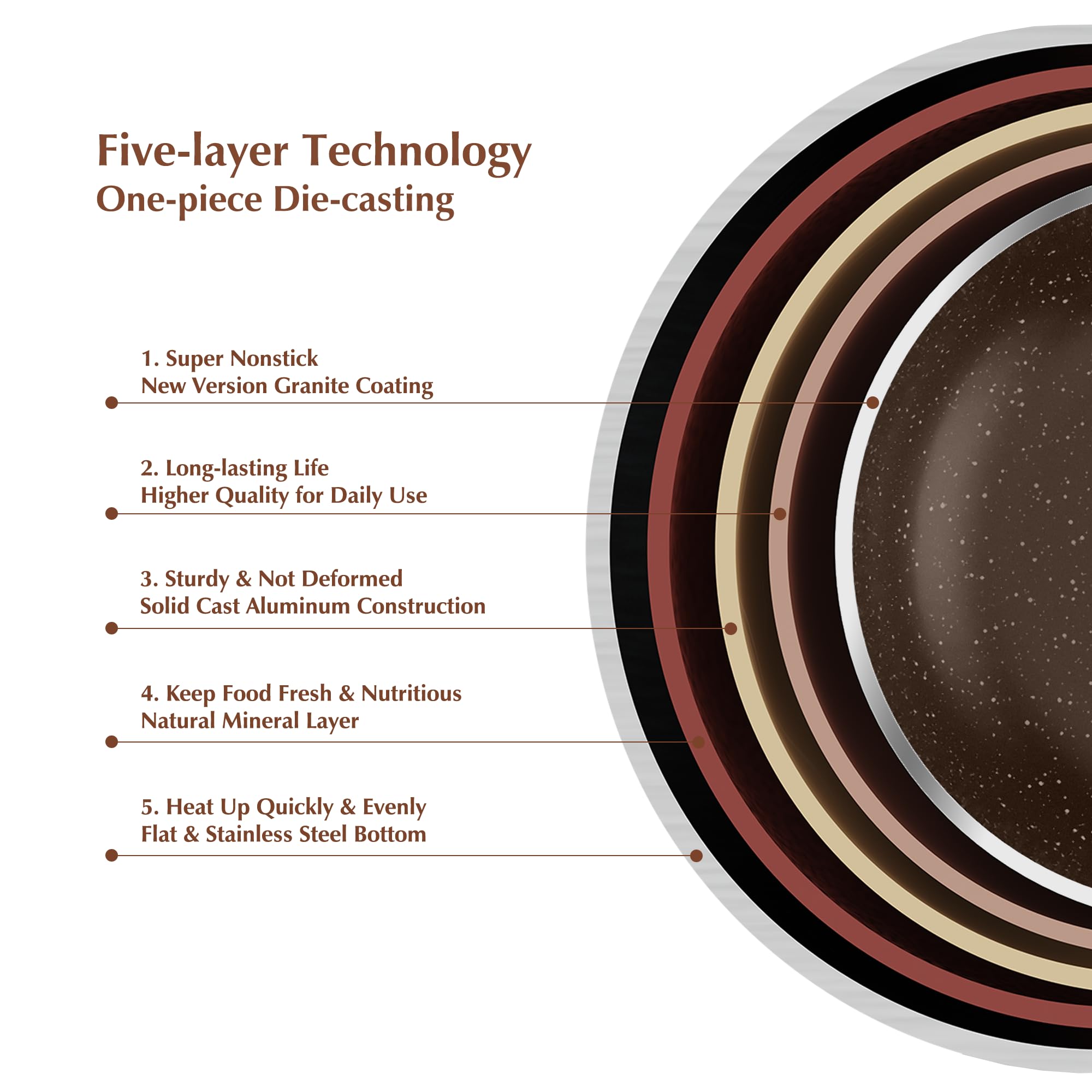 Five-layer Technology
One-piece Die-casting

1. Super Nonstick
New Version Granite Coating

2. Long-lasting Life
Higher Quality for Daily Use

3. Sturdy & Not Deformed
Solid Cast Aluminum Construction

4. Keep Food Fresh & Nutritious
Natural Mineral Layer

5. Heat Up Quickly & Evenly
Flat & Stainless Steel Bottom